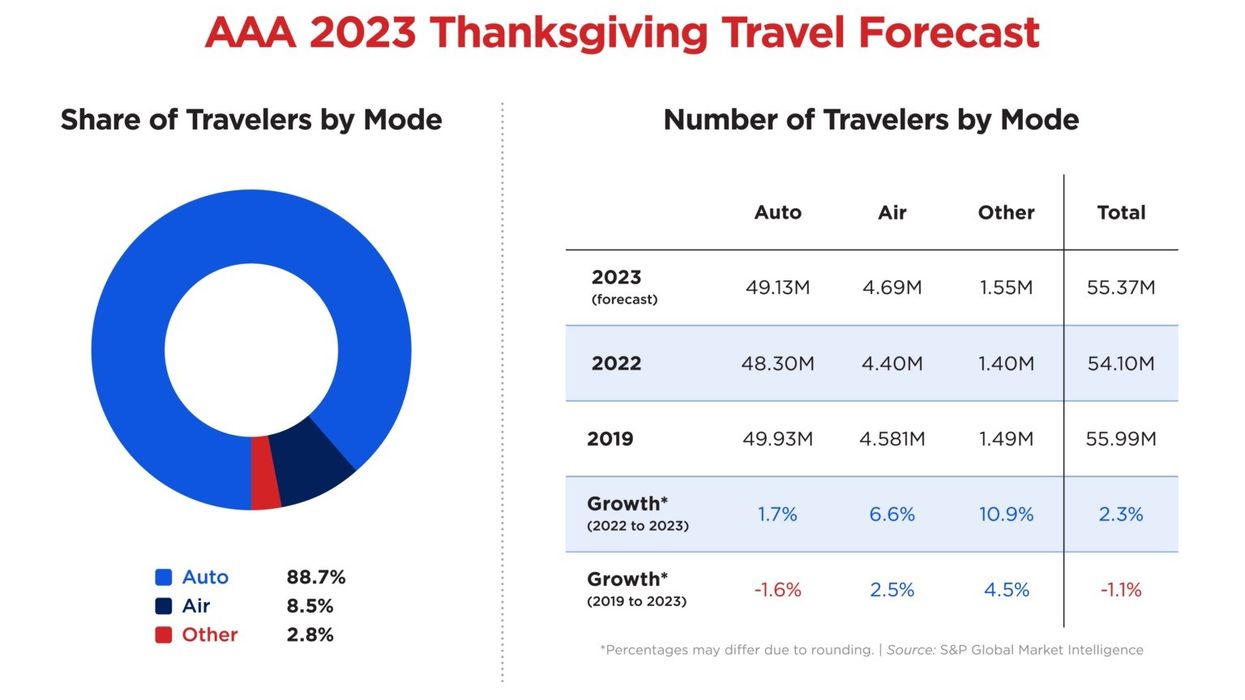 AAA 2023 Thanksgiving Travel Forecast

Share of Travelers by Mode

Auto 88.7%
Air 8.5%
Other 2.8%

Number of Travelers by Mode

| | Auto | Air | Other | Total |
|---|---|---|---|---|
| 2023 (forecast) | 49.13M | 4.69M | 1.55M | 55.37M |
| 2022 | 48.30M | 4.40M | 1.40M | 54.10M |
| 2019 | 49.93M | 4.581M | 1.49M | 55.99M |
| Growth* (2022 to 2023) | 1.7% | 6.6% | 10.9% | 2.3% |
| Growth* (2019 to 2023) | -1.6% | 2.5% | 4.5% | -1.1% |

*Percentages may differ due to rounding. | Source: S&P Global Market Intelligence